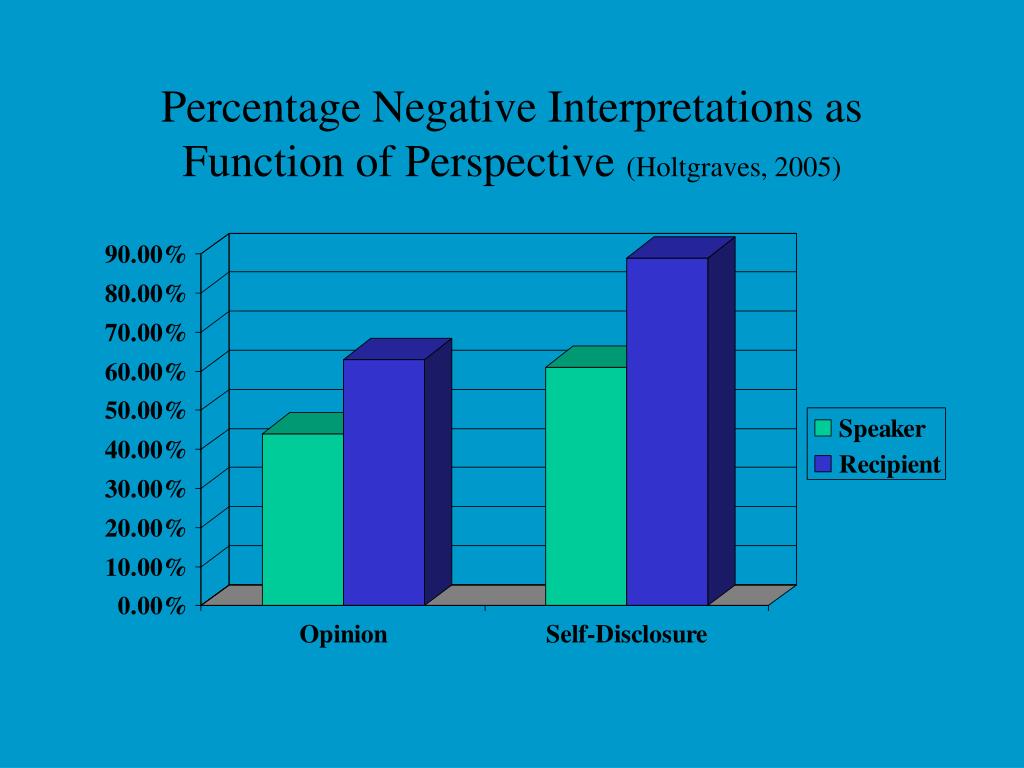 Percentage Negative Interpretations as Function of Perspective (Holtgraves, 2005)

90.00%
80.00%
70.00%
60.00%
50.00%
40.00%
30.00%
20.00%
10.00%
0.00%

Opinion
Self-Disclosure

Speaker
Recipient